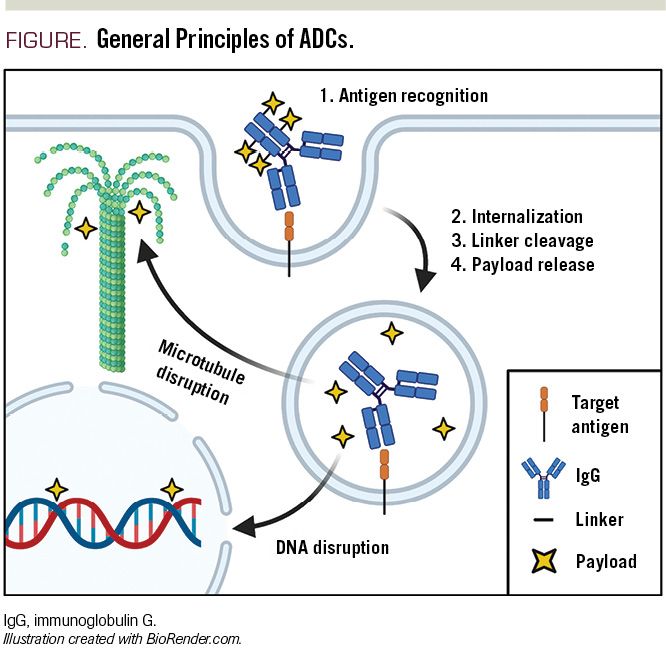 FIGURE. General Principles of ADCs.

1. Antigen recognition

2. Internalization
3. Linker cleavage
4. Payload release

Microtubule disruption

DNA disruption

Target antigen

IgG

Linker

Payload

IgG, immunoglobulin G.
Illustration created with BioRender.com.